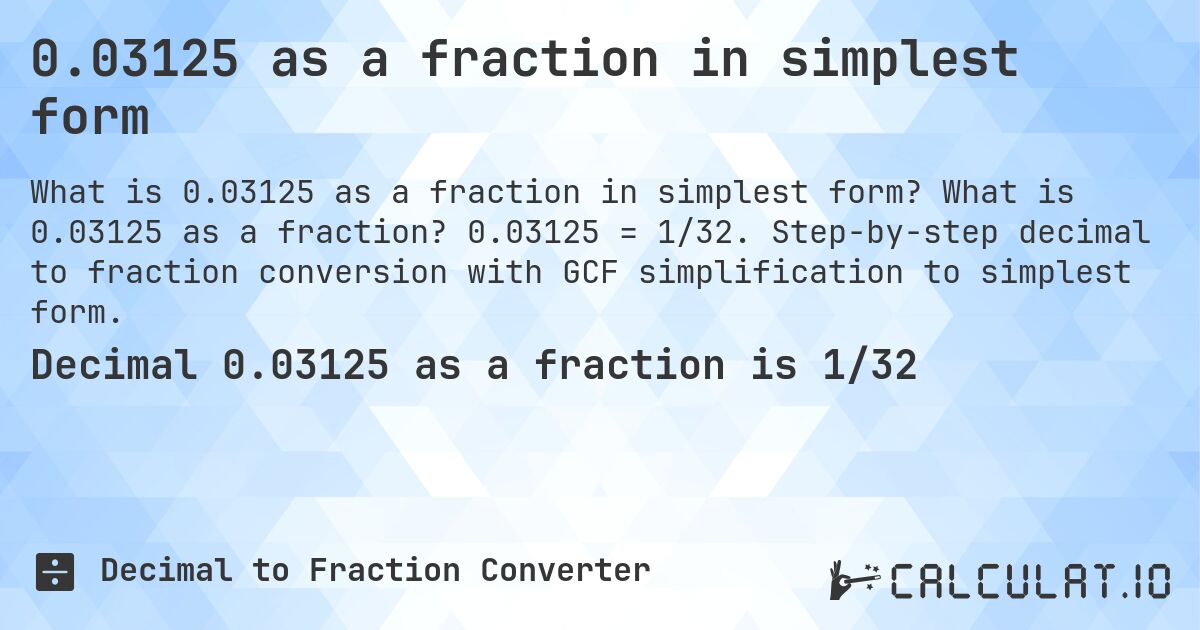 0.03125 as a fraction in simplest form

What is 0.03125 as a fraction in simplest form? What is 0.03125 as a fraction? 0.03125 = 1/32. Step-by-step decimal to fraction conversion with GCF simplification to simplest form.

Decimal 0.03125 as a fraction is 1/32

Decimal to Fraction Converter

CALCULAT.IO